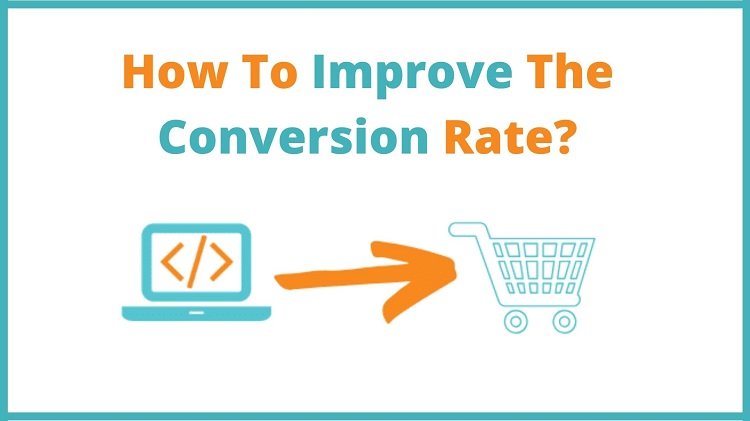 How To Improve The Conversion Rate?

</>